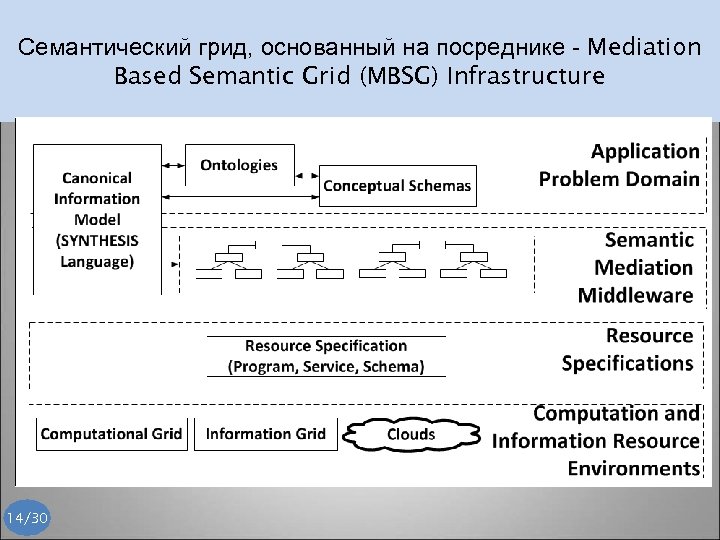 Семантический грид, основанный на посреднике - Mediation Based Semantic Grid (MBSG) Infrastructure

Canonical Information Model (SYNTHESIS Language)

Ontologies

Conceptual Schemas

Application Problem Domain

Semantic Mediation Middleware

Resource Specification (Program, Service, Schema)

Resource Specifications

Computational Grid

Information Grid

Clouds

Computation and Information Resource Environments

14/30